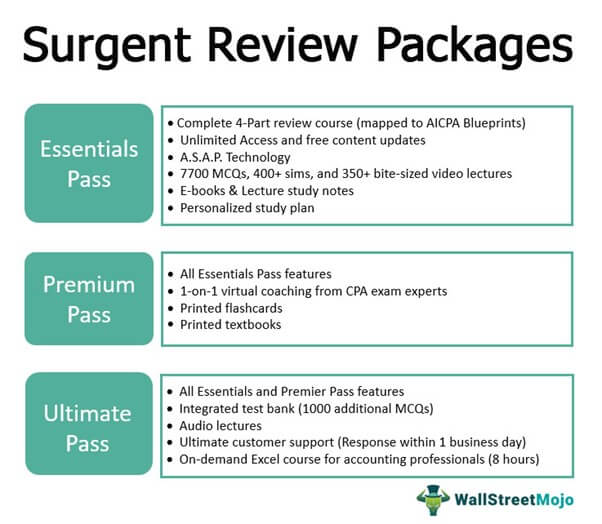 Surgent Review Packages

Essentials Pass

• Complete 4-Part review course (mapped to AICPA Blueprints)
• Unlimited Access and free content updates
• A.S.A.P. Technology
• 7700 MCQs, 400+ sims, and 350+ bite-sized video lectures
• E-books & Lecture study notes
• Personalized study plan

Premium Pass

• All Essentials Pass features
• 1-on-1 virtual coaching from CPA exam experts
• Printed flashcards
• Printed textbooks

Ultimate Pass

• All Essentials and Premier Pass features
• Integrated test bank (1000 additional MCQs)
• Audio lectures
• Ultimate customer support (Response within 1 business day)
• On-demand Excel course for accounting professionals (8 hours)

WallStreetMojo